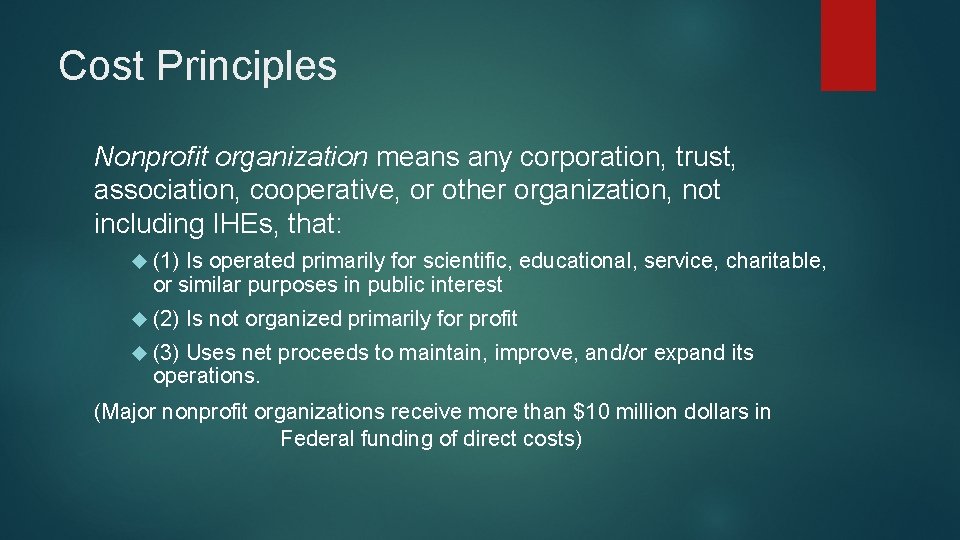 Cost Principles

Nonprofit organization means any corporation, trust, association, cooperative, or other organization, not including IHEs, that:

(1) Is operated primarily for scientific, educational, service, charitable, or similar purposes in public interest

(2) Is not organized primarily for profit

(3) Uses net proceeds to maintain, improve, and/or expand its operations.

(Major nonprofit organizations receive more than \$10 million dollars in Federal funding of direct costs)